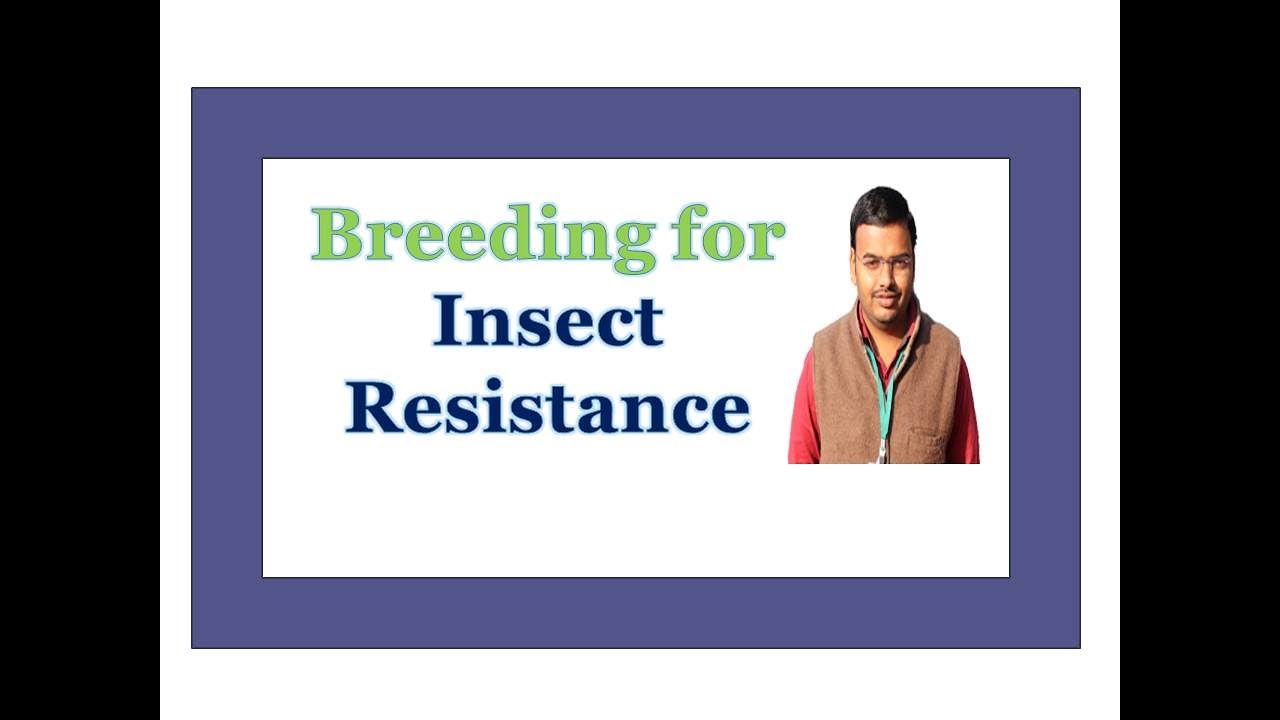 Breeding for
Insect
Resistance